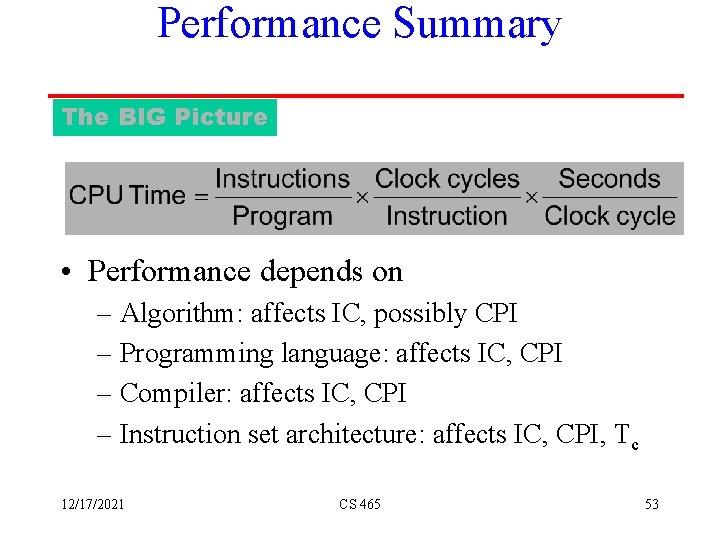 Performance Summary

The BIG Picture

$\text{CPU Time} = \frac{\text{Instructions}}{\text{Program}} \times \frac{\text{Clock cycles}}{\text{Instruction}} \times \frac{\text{Seconds}}{\text{Clock cycle}}$

• Performance depends on
– Algorithm: affects IC, possibly CPI
– Programming language: affects IC, CPI
– Compiler: affects IC, CPI
– Instruction set architecture: affects IC, CPI, $T_c$

12/17/2021
CS 465
53